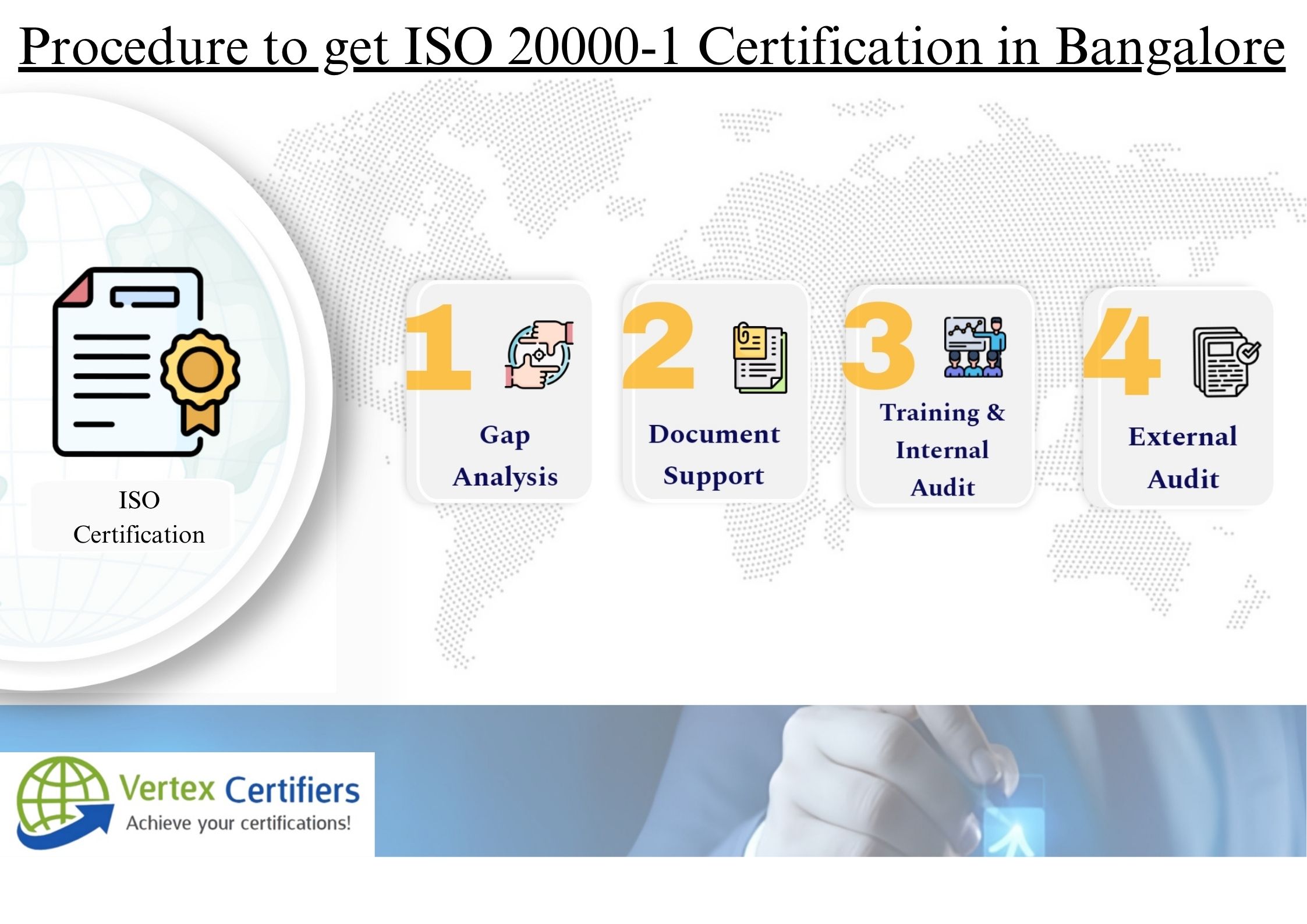 Procedure to get ISO 20000-1 Certification in Bangalore

ISO Certification

1 Gap Analysis

2 Document Support

3 Training & Internal Audit

4 External Audit

Vertex Certifiers
Achieve your certifications!